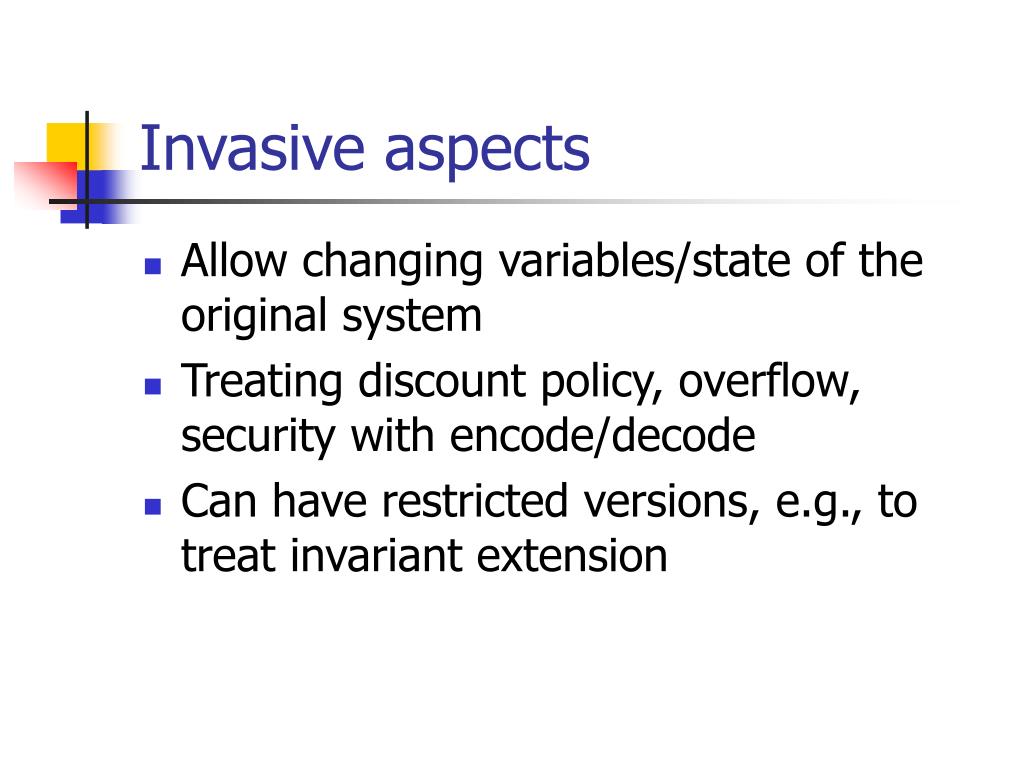 Invasive aspects

- Allow changing variables/state of the original system
- Treating discount policy, overflow, security with encode/decode
- Can have restricted versions, e.g., to treat invariant extension